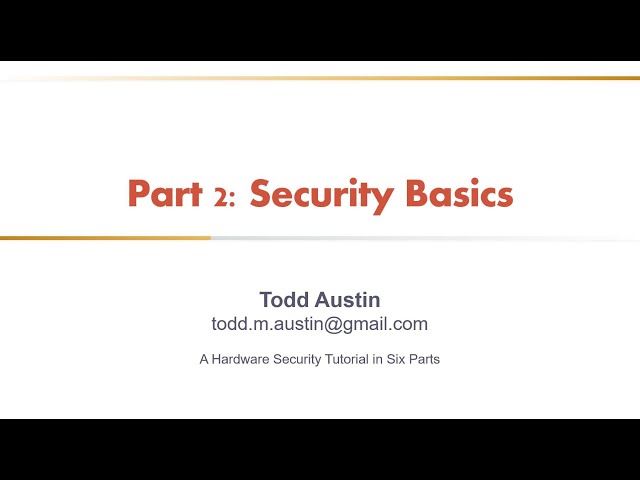 Part 2: Security Basics

Todd Austin
todd.m.austin@gmail.com

A Hardware Security Tutorial in Six Parts